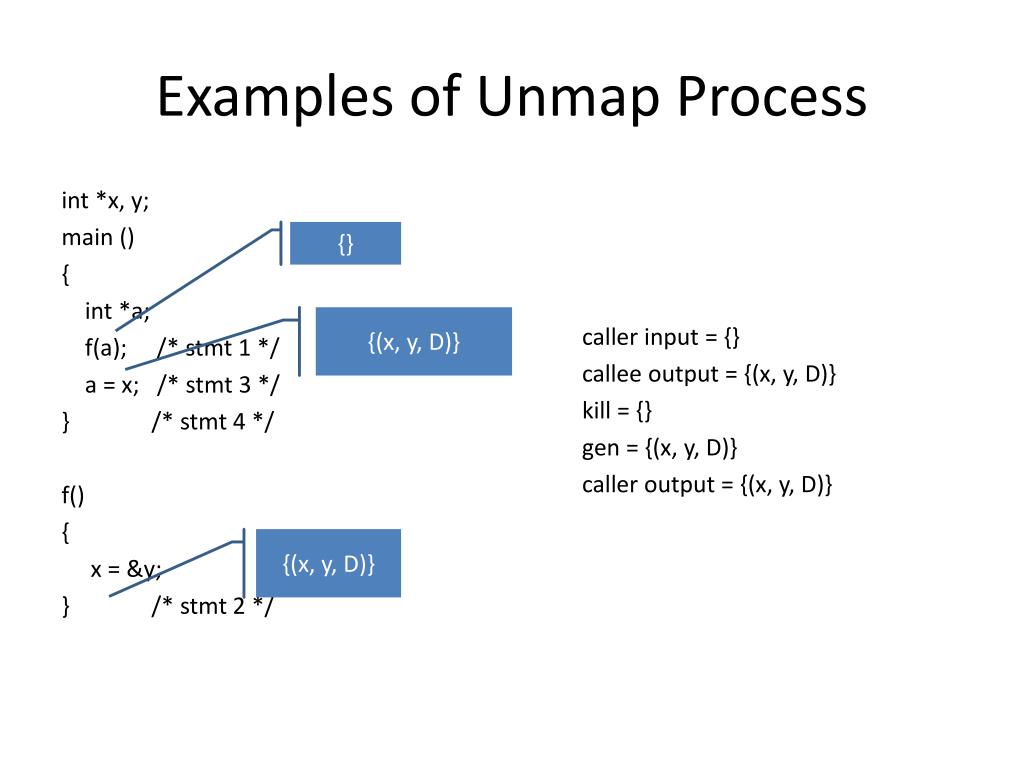 Examples of Unmap Process

int *x, y;
main ()
{
int *a;
f(a); /* stmt 1 */
a = x; /* stmt 3 */
} /* stmt 4 */

f()
{
x = &y;
} /* stmt 2 */

{}

{(x, y, D)}

{(x, y, D)}

caller input = {}
callee output = {(x, y, D)}
kill = {}
gen = {(x, y, D)}
caller output = {(x, y, D)}